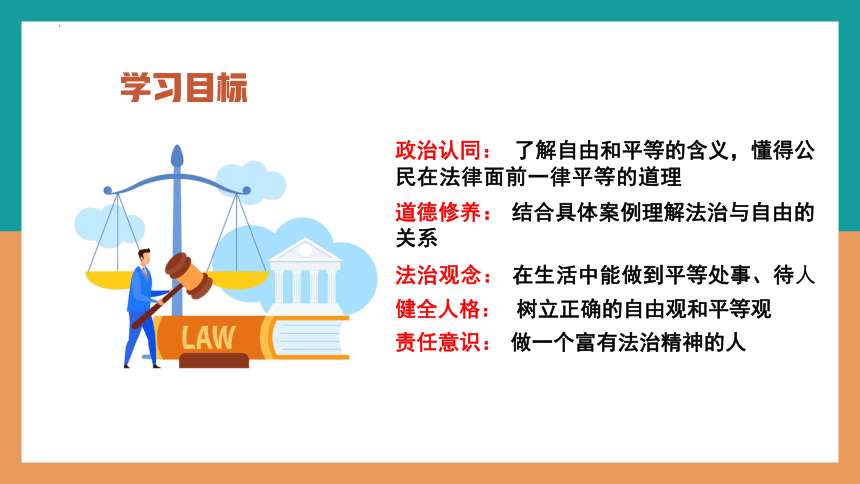 学习目标

LAW

政治认同： 了解自由和平等的含义，懂得公民在法律面前一律平等的道理

道德修养： 结合具体案例理解法治与自由的关系

法治观念： 在生活中能做到平等处事、待人

健全人格： 树立正确的自由观和平等观

责任意识： 做一个富有法治精神的人